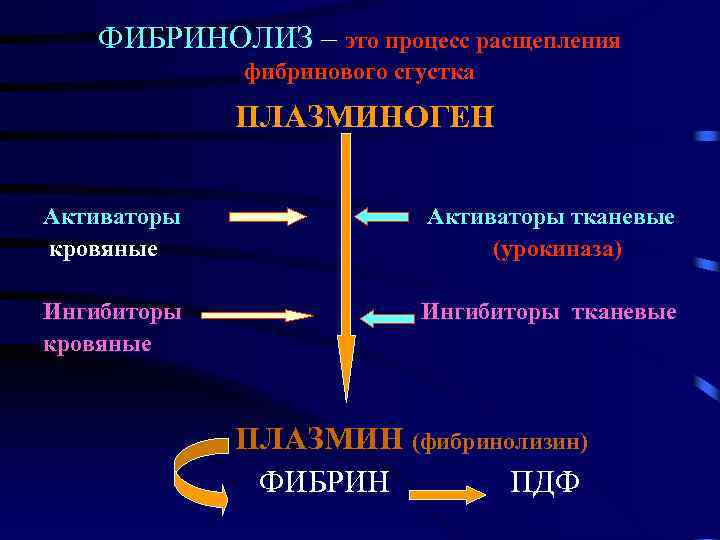 ФИБРИНОЛИЗ – это процесс расщепления фибринового сгустка

ПЛАЗМИНОГЕН

Активаторы кровяные

Активаторы тканевые (урокиназа)

Ингибиторы кровяные

Ингибиторы тканевые

ПЛАЗМИН (фибринолизин)

ФИБРИН

ПДФ